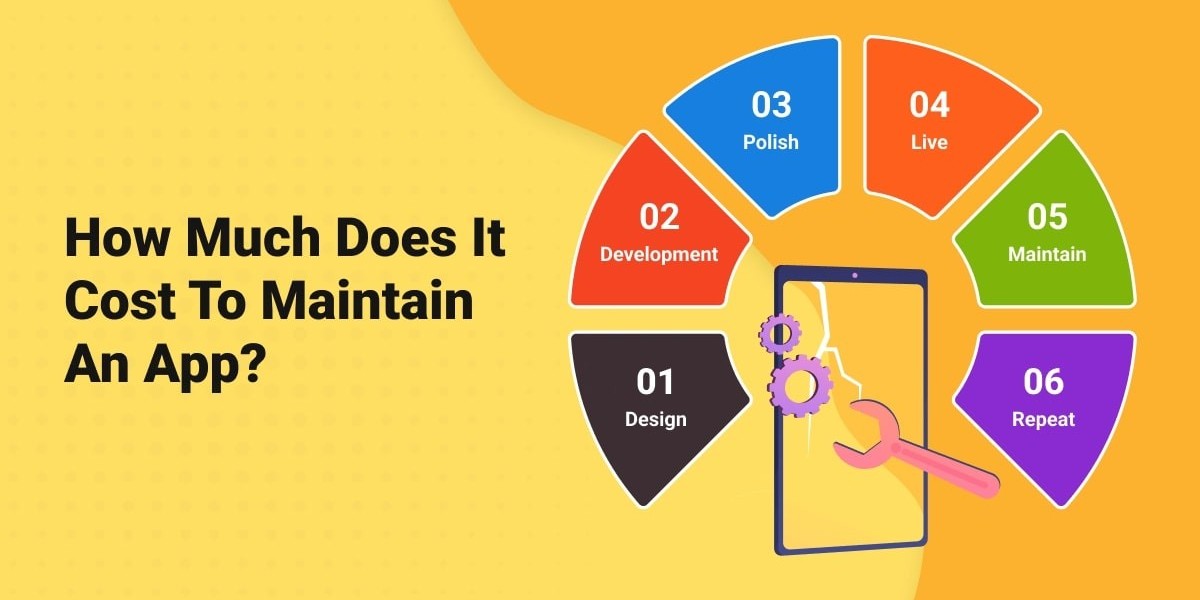 How Much Does It Cost To Maintain An App?

01
Design

02
Development

03
Polish

04
Live

05
Maintain

06
Repeat